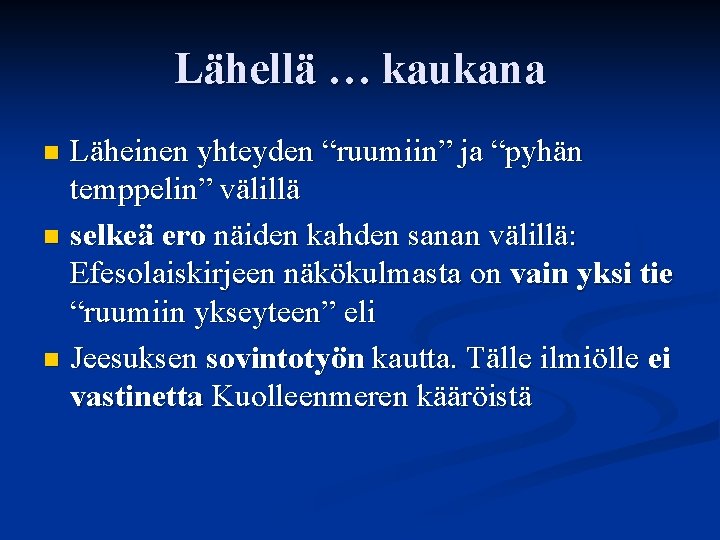 Lähellä … kaukana

Läheinen yhteyden “ruumiin” ja “pyhän temppelin” välillä

selkeä ero näiden kahden sanan välillä: Efesolaiskirjeen näkökulmasta on vain yksi tie “ruumiin ykseyteen” eli

Jeesuksen sovintotyön kautta. Tälle ilmiölle ei vastinetta Kuolleenmeren kääröistä